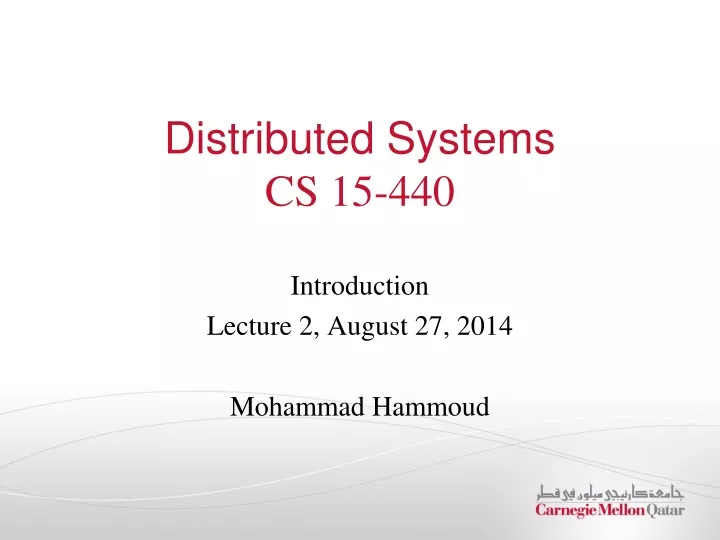 Distributed Systems
CS 15-440

Introduction
Lecture 2, August 27, 2014

Mohammad Hammoud

جامعة كارنيجي ميلون في قطر
Carnegie Mellon Qatar